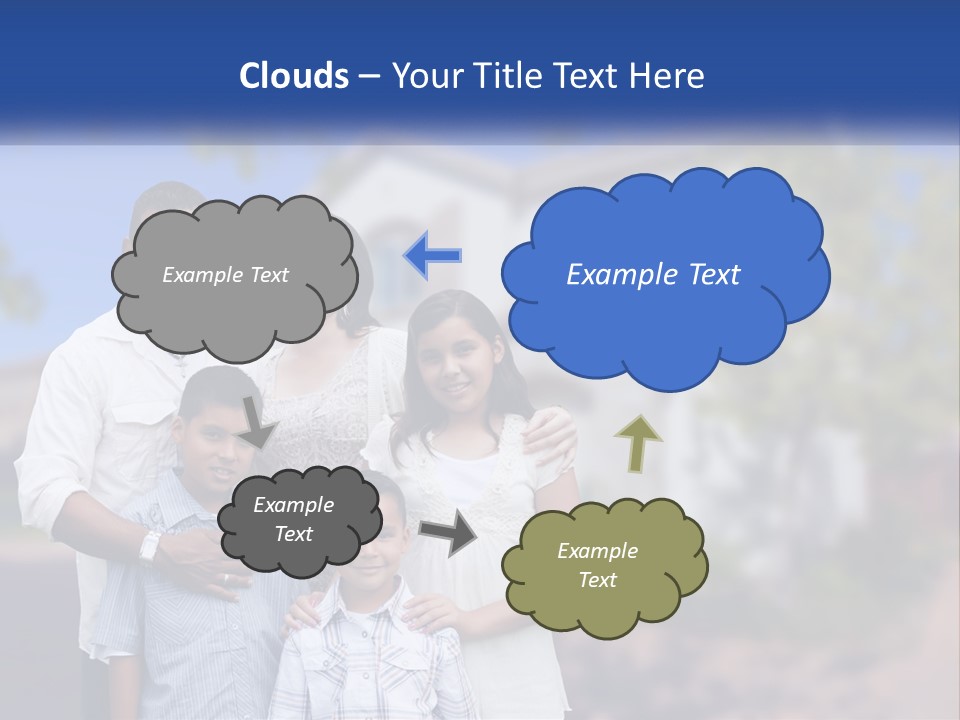 Clouds – Your Title Text Here

Example Text

Example Text

Example Text

Example Text